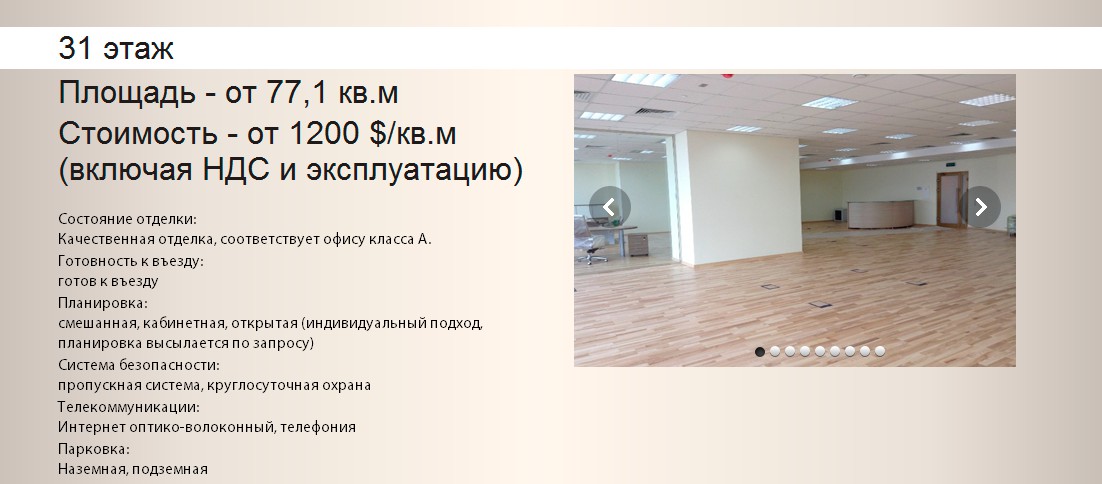 31 этаж

Площадь - от 77,1 кв.м
Стоимость - от 1200 $/кв.м (включая НДС и эксплуатацию)

Состояние отделки:
Качественная отделка, соответствует офису класса А.
Готовность к въезду:
готов к въезду
Планировка:
смешанная, кабинетная, открытая (индивидуальный подход, планировка высылается по запросу)
Система безопасности:
пропускная система, круглосуточная охрана
Телекоммуникации:
Интернет оптико-волоконный, телефония
Парковка:
Наземная, подземная